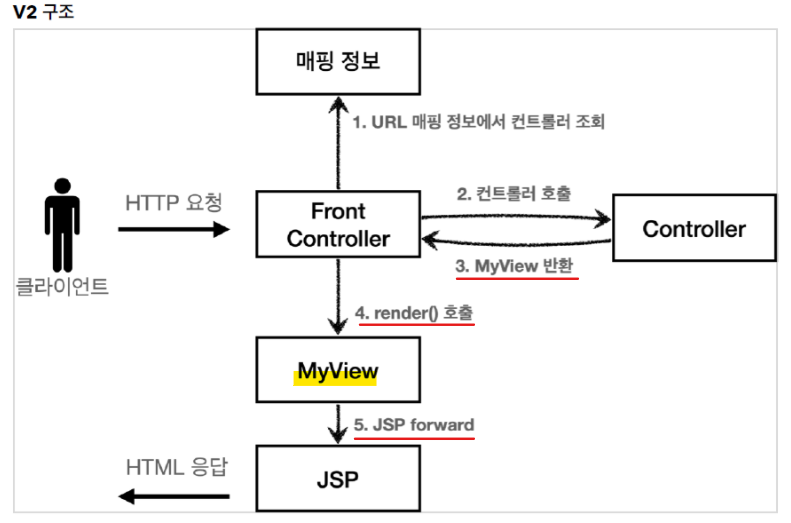 V2 구조

매핑 정보

1. URL 매핑 정보에서 컨트롤러 조회

HTTP 요청

클라이언트

Front Controller

2. 컨트롤러 호출

Controller

3. MyView 반환

4. render() 호출

MyView

5. JSP forward

HTML 응답

JSP